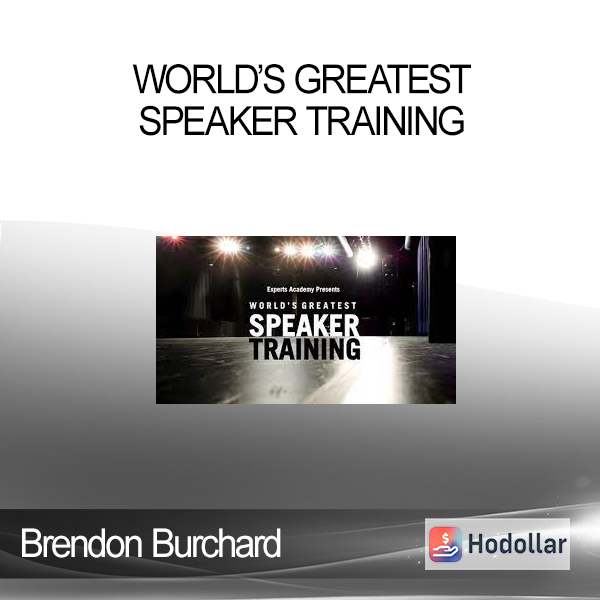 WORLD'S GREATEST SPEAKER TRAINING

Experts Academy Presents

WORLD'S GREATEST

SPEAKER TRAINING

Brendon Burchard

Hodollar